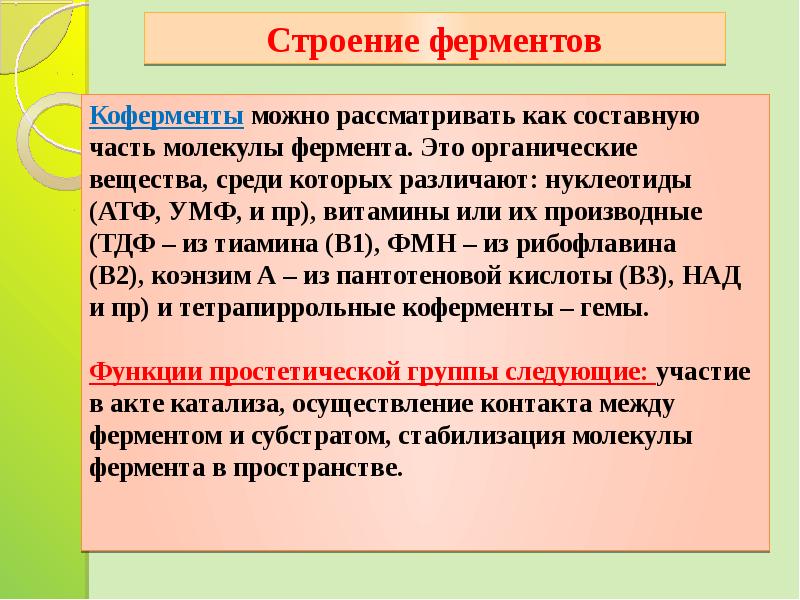 Строение ферментов

Коферменты можно рассматривать как составную часть молекулы фермента. Это органические вещества, среди которых различают: нуклеотиды (АТФ, УМФ, и пр), витамины или их производные (ТДФ – из тиамина (В1), ФМН – из рибофлавина (В2), коэнзим А – из пантотеновой кислоты (В3), НАД и пр) и тетрапиррольные коферменты – гемы.

Функции простетической группы следующие: участие в акте катализа, осуществление контакта между ферментом и субстратом, стабилизация молекулы фермента в пространстве.